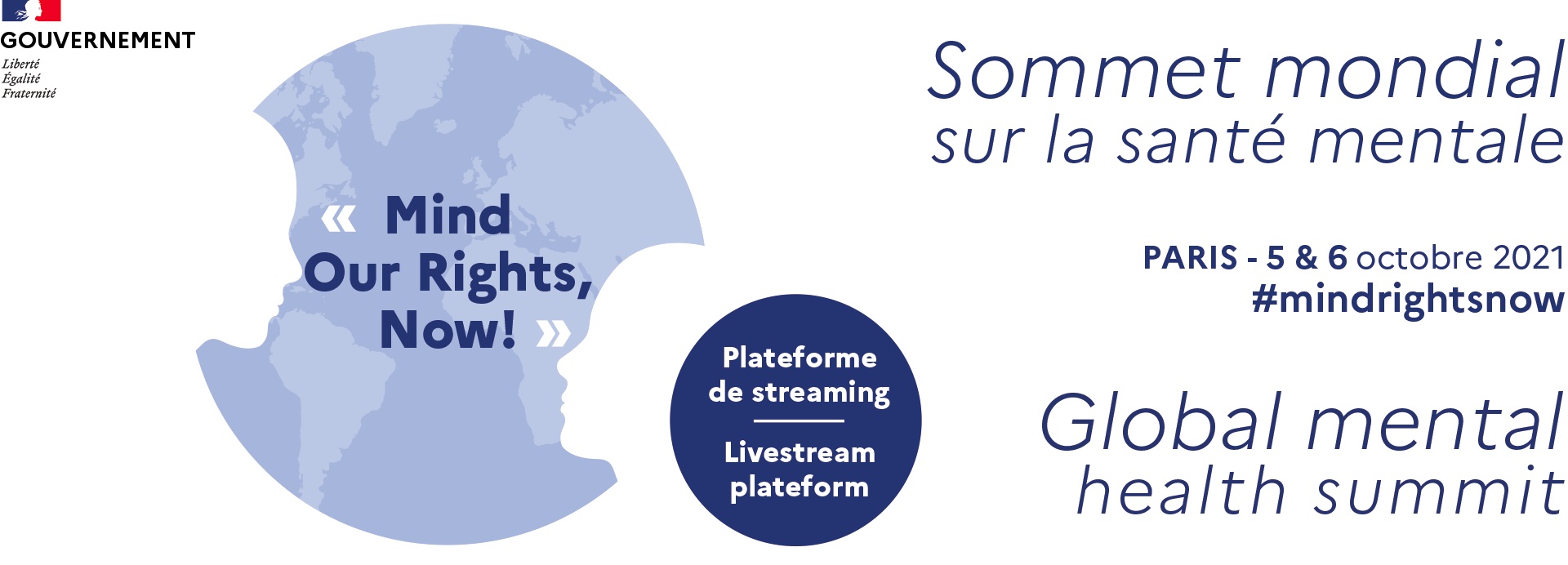 GOUVERNEMENT
Liberté
Égalité
Fraternité

« Mind Our Rights, Now! »

Plateforme de streaming

Livestream plateform

Sommet mondial sur la santé mentale

PARIS - 5 & 6 octobre 2021
#mindrightsnow

Global mental health summit